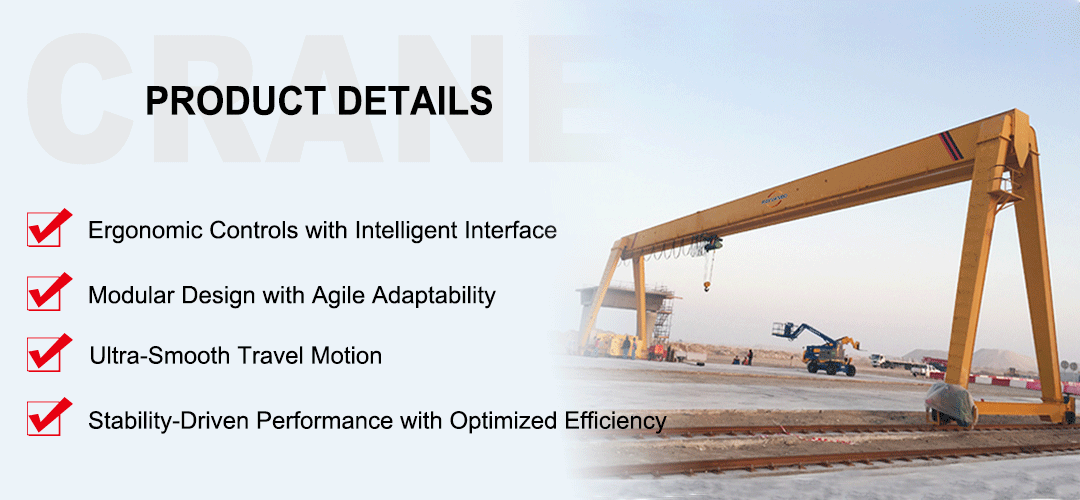 CRANE

PRODUCT DETAILS

Ergonomic Controls with Intelligent Interface

Modular Design with Agile Adaptability

Ultra-Smooth Travel Motion

Stability-Driven Performance with Optimized Efficiency